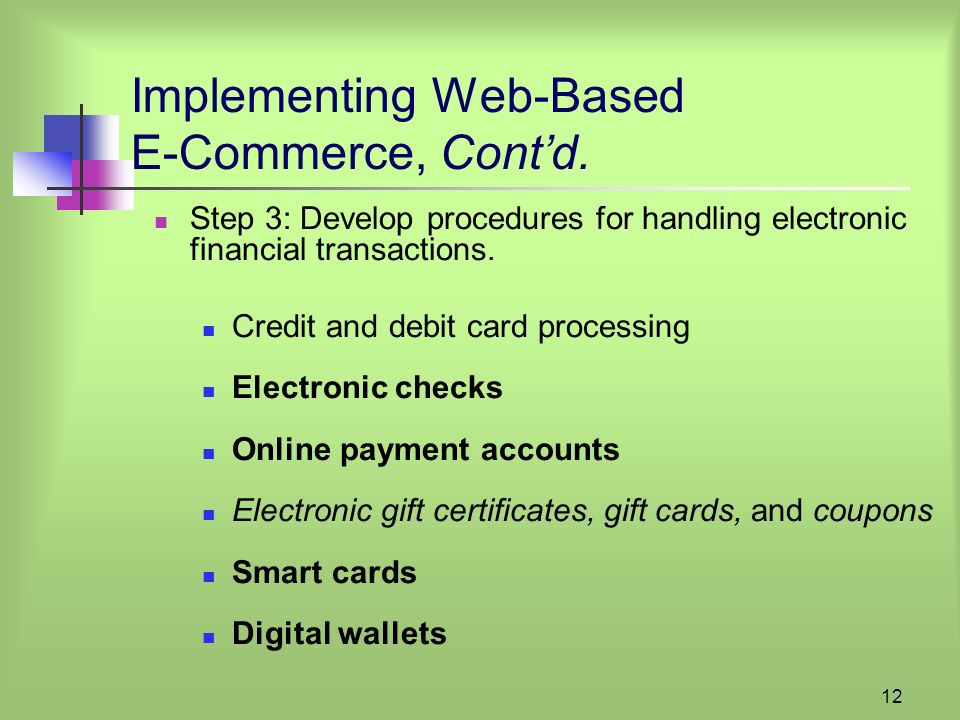 Implementing Web-Based E-Commerce, Cont’d.

Step 3: Develop procedures for handling electronic financial transactions.

Credit and debit card processing

Electronic checks

Online payment accounts

Electronic gift certificates, gift cards, and coupons

Smart cards

Digital wallets

12